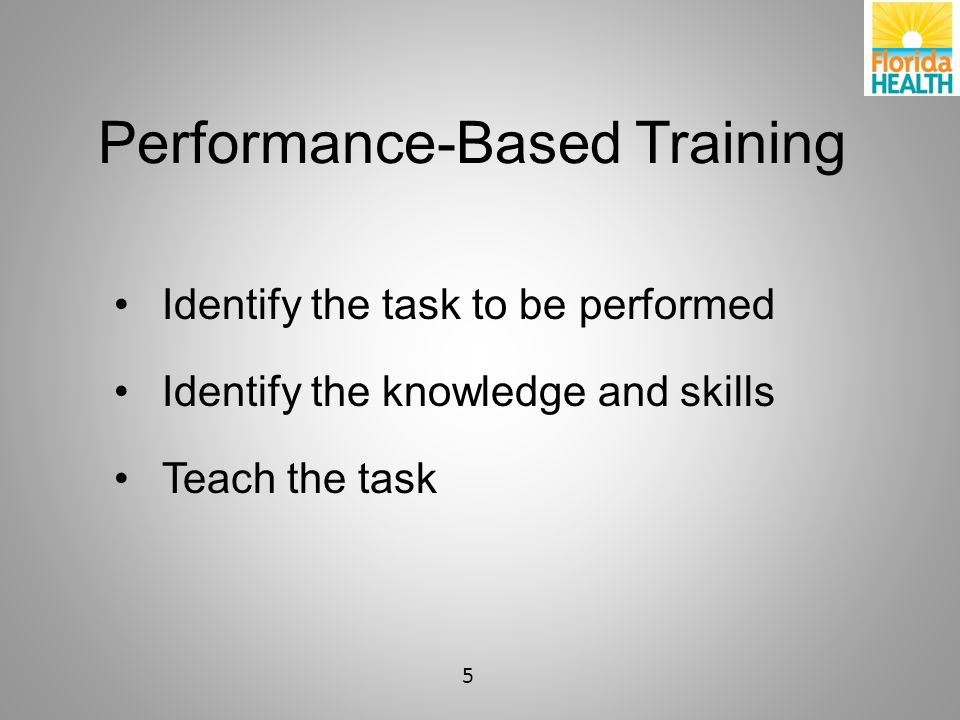 Florida HEALTH

Performance-Based Training

• Identify the task to be performed

• Identify the knowledge and skills

• Teach the task

5